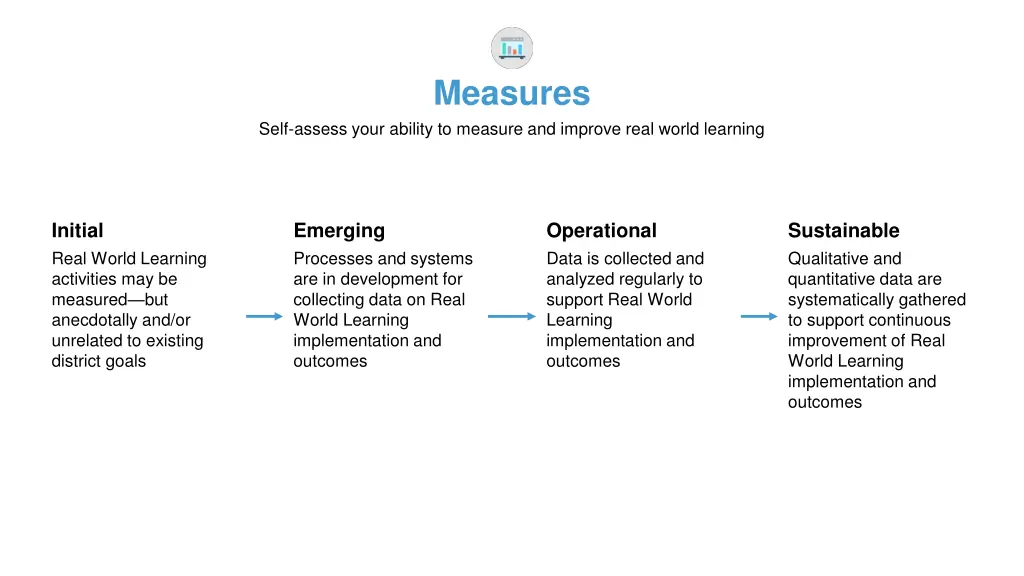 Measures

Self-assess your ability to measure and improve real world learning

Initial

Real World Learning activities may be measured—but anecdotally and/or unrelated to existing district goals

Emerging

Processes and systems are in development for collecting data on Real World Learning implementation and outcomes

Operational

Data is collected and analyzed regularly to support Real World Learning implementation and outcomes

Sustainable

Qualitative and quantitative data are systematically gathered to support continuous improvement of Real World Learning implementation and outcomes